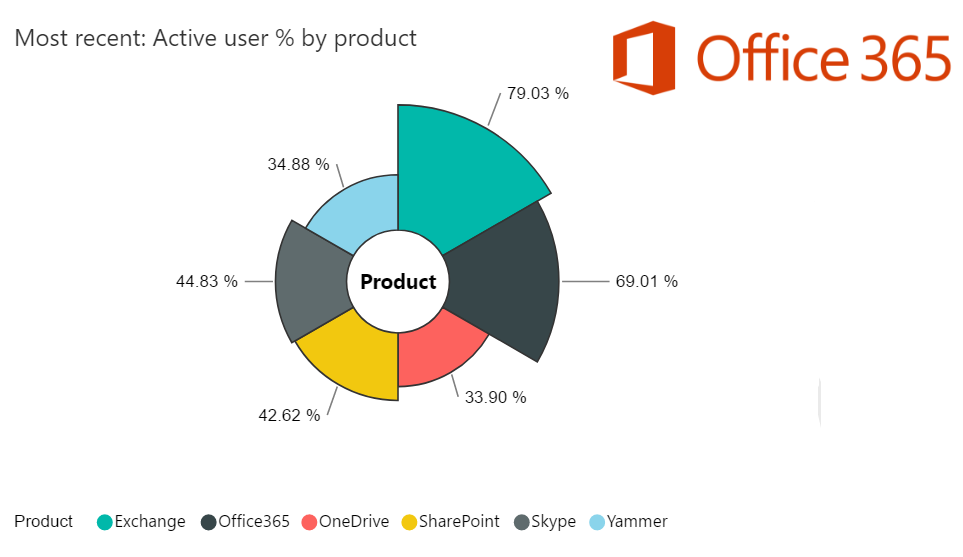 Most recent: Active user % by product

Office 365

79.03 %
34.88 %
44.83 %
Product
69.01 %
33.90 %
42.62 %

Product Exchange Office365 OneDrive SharePoint Skype Yammer